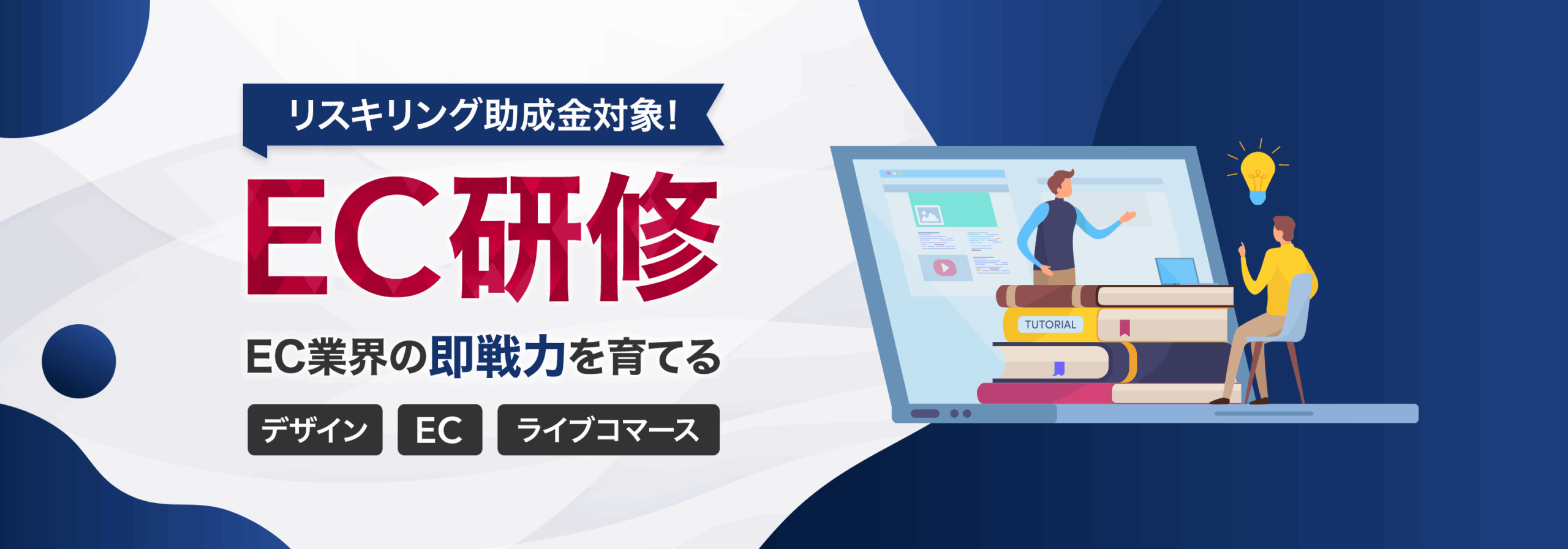 リスキリング助成金対象!

EC研修

EC業界の即戦力を育てる

デザイン
EC
ライブコマース

TUTORIAL